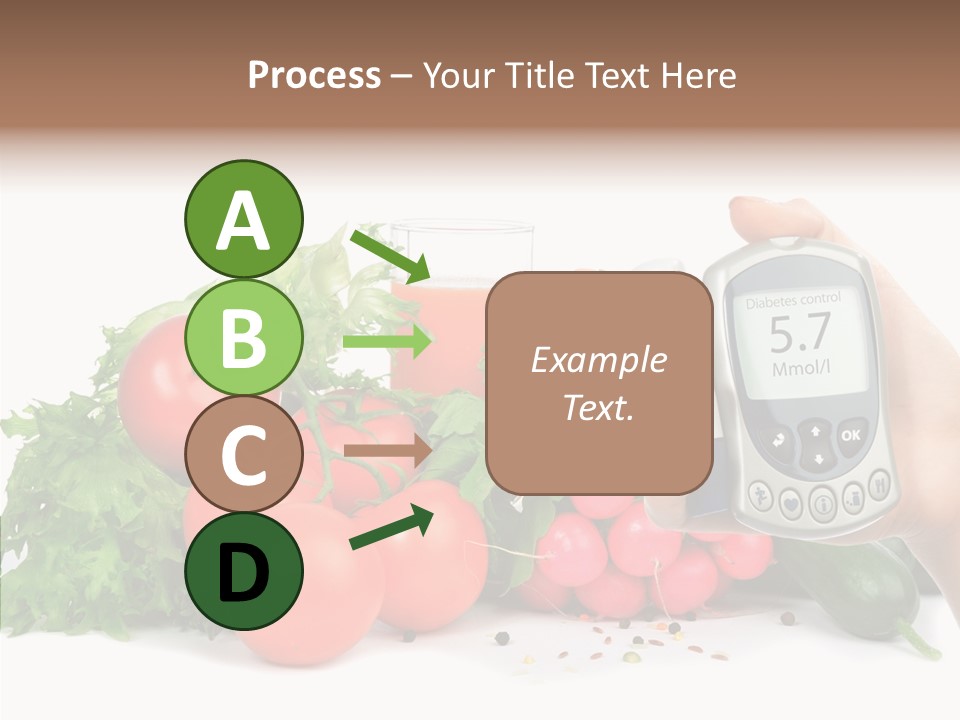 Process – Your Title Text Here

A

B

C

D

Example Text.

Diabetes control
5.7
Mmol/l
OK